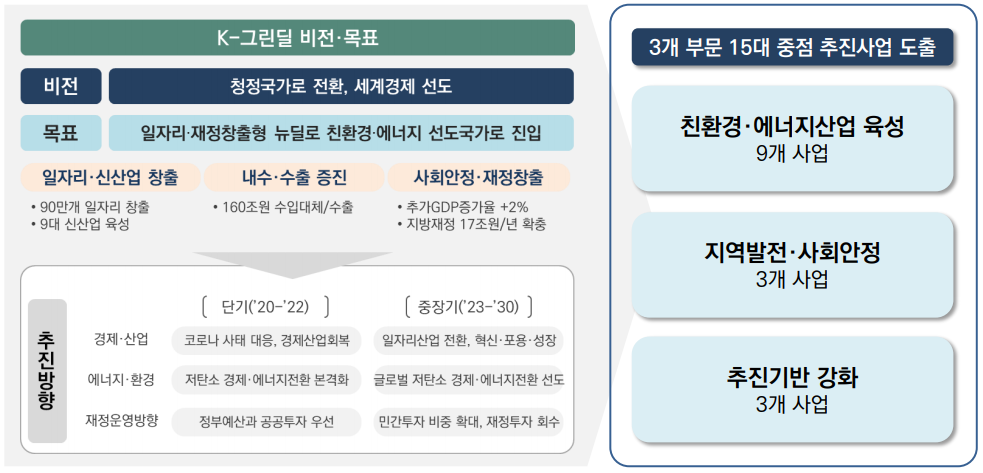 K-그린딜 비전·목표

비전
청정국가로 전환, 세계경제 선도

목표
일자리·재정창출형 뉴딜로 친환경·에너지 선도국가로 진입

일자리·신산업 창출
• 90만개 일자리 창출
• 9대 신산업 육성

내수·수출 증진
• 160조원 수입대체/수출

사회안정·재정창출
• 추가GDP증가율 +2%
• 지방재정 17조원/년 확충

추진방향

| | 단기('20-'22) | 중장기('23-'30) |
|---|---|---|
| 경제·산업 | 코로나 사태 대응, 경제산업회복 | 일자리산업 전환, 혁신·포용·성장 |
| 에너지·환경 | 저탄소 경제·에너지전환 본격화 | 글로벌 저탄소 경제·에너지전환 선도 |
| 재정운영방향 | 정부예산과 공공투자 우선 | 민간투자 비중 확대, 재정투자 회수 |

3개 부문 15대 중점 추진사업 도출

친환경·에너지산업 육성
9개 사업

지역발전·사회안정
3개 사업

추진기반 강화
3개 사업